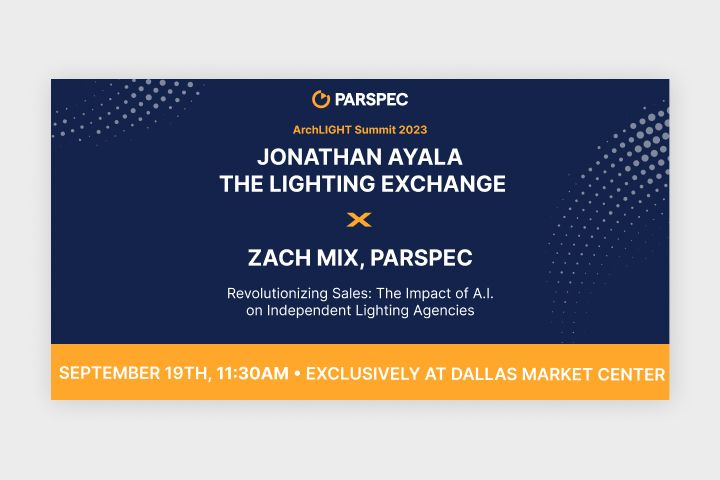 PARSPEC

ArchLIGHT Summit 2023

JONATHAN AYALA
THE LIGHTING EXCHANGE

X

ZACH MIX, PARSPEC

Revolutionizing Sales: The Impact of A.I. on Independent Lighting Agencies

SEPTEMBER 19TH, 11:30AM • EXCLUSIVELY AT DALLAS MARKET CENTER